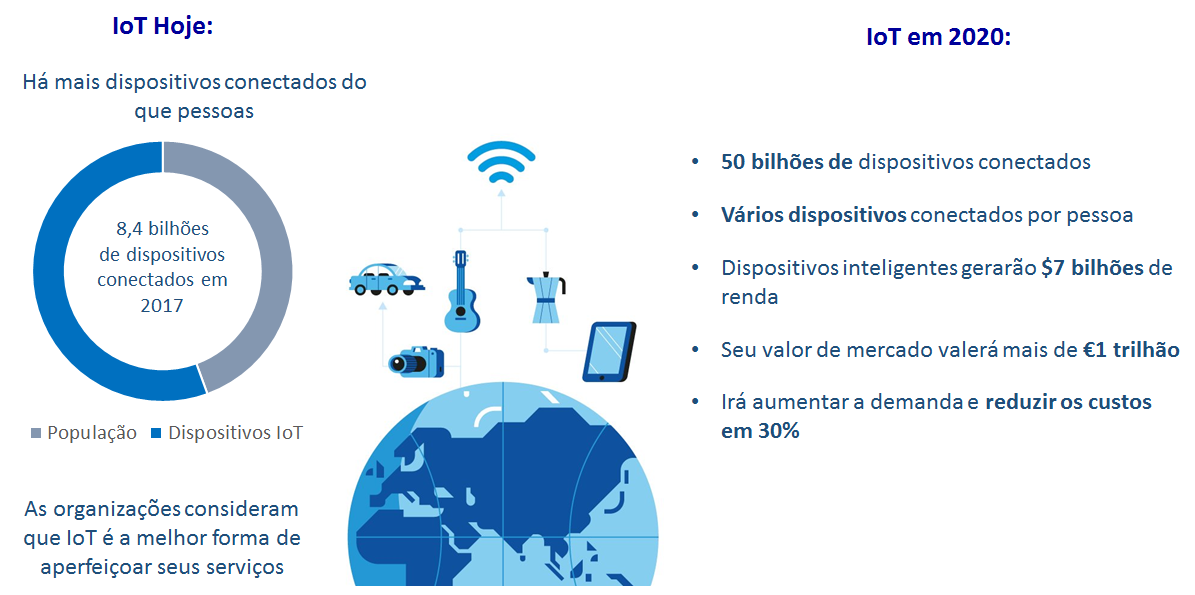 IoT Hoje:

Há mais dispositivos conectados do que pessoas

8,4 bilhões de dispositivos conectados em 2017

População Dispositivos IoT

As organizações consideram que IoT é a melhor forma de aperfeiçoar seus serviços

IoT em 2020:

• 50 bilhões de dispositivos conectados
• Vários dispositivos conectados por pessoa
• Dispositivos inteligentes gerarão $7 bilhões de renda
• Seu valor de mercado valerá mais de €1 trilhão
• Irá aumentar a demanda e reduzir os custos em 30%